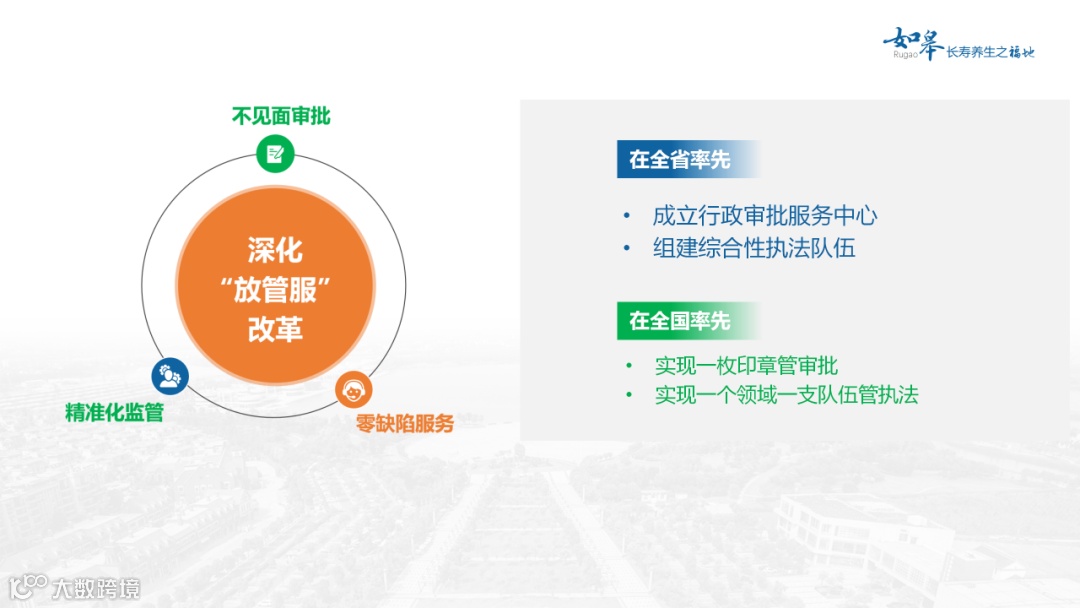 如皋 Rugao 长寿养生之福地

不见面审批

深化
“放管服”
改革

精准化监管

零缺陷服务

在全省率先

• 成立行政审批服务中心
• 组建综合性执法队伍

在全国率先

• 实现一枚印章管审批
• 实现一个领域一支队伍管执法

大数跨境